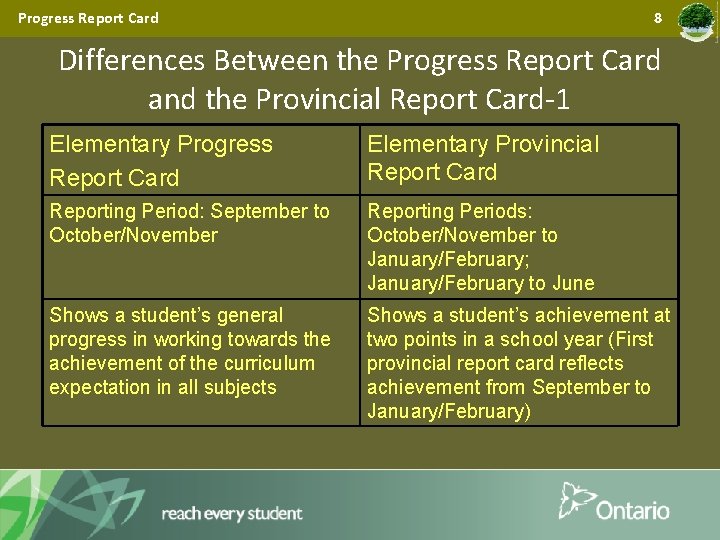 Progress Report Card

8

Differences Between the Progress Report Card and the Provincial Report Card-1

| Elementary Progress Report Card | Elementary Provincial Report Card |
|---|---|
| Reporting Period: September to October/November | Reporting Periods: October/November to January/February; January/February to June |
| Shows a student's general progress in working towards the achievement of the curriculum expectation in all subjects | Shows a student's achievement at two points in a school year (First provincial report card reflects achievement from September to January/February) |

reach every student

Ontario